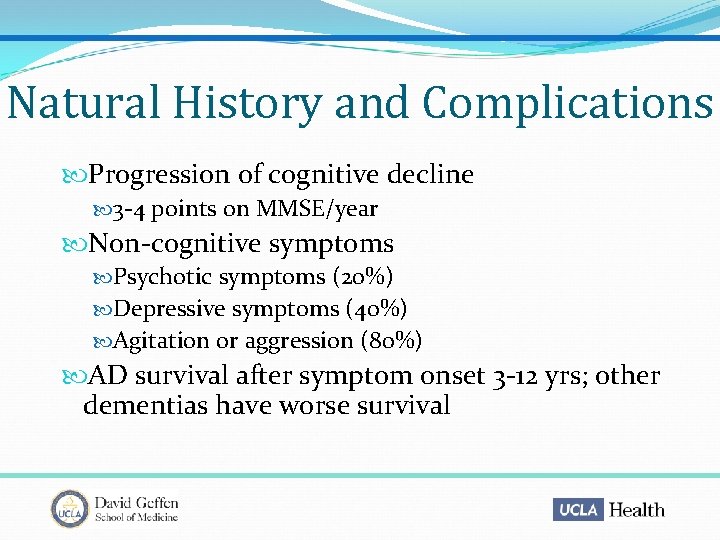 Natural History and Complications

Progression of cognitive decline
3-4 points on MMSE/year
Non-cognitive symptoms
Psychotic symptoms (20%)
Depressive symptoms (40%)
Agitation or aggression (80%)
AD survival after symptom onset 3-12 yrs; other dementias have worse survival

UCLA
David Geffen School of Medicine

UCLA Health